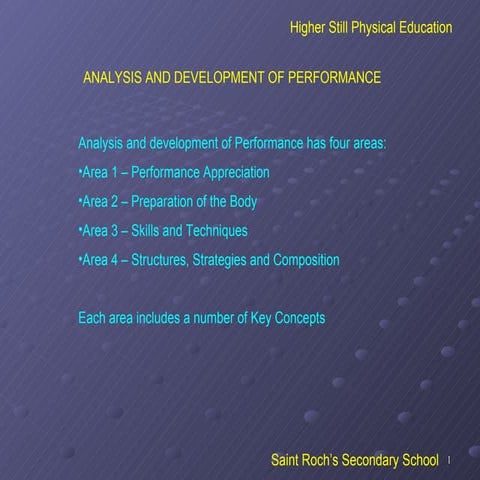 Higher Still Physical Education

ANALYSIS AND DEVELOPMENT OF PERFORMANCE

Analysis and development of Performance has four areas:

•Area 1 – Performance Appreciation

•Area 2 – Preparation of the Body

•Area 3 – Skills and Techniques

•Area 4 – Structures, Strategies and Composition

Each area includes a number of Key Concepts

Saint Roch's Secondary School 1